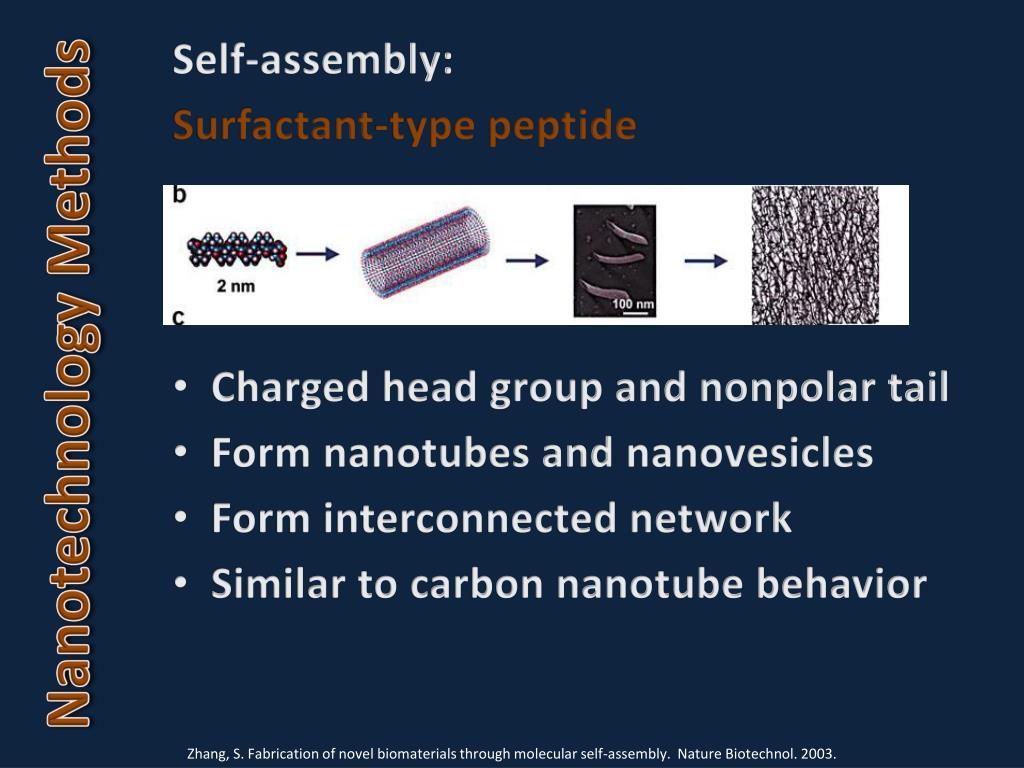 Nanotechnology Methods

Self-assembly:

Surfactant-type peptide

b

2 nm

100 nm

c

• Charged head group and nonpolar tail
• Form nanotubes and nanovesicles
• Form interconnected network
• Similar to carbon nanotube behavior

Zhang, S. Fabrication of novel biomaterials through molecular self-assembly. Nature Biotechnol. 2003.